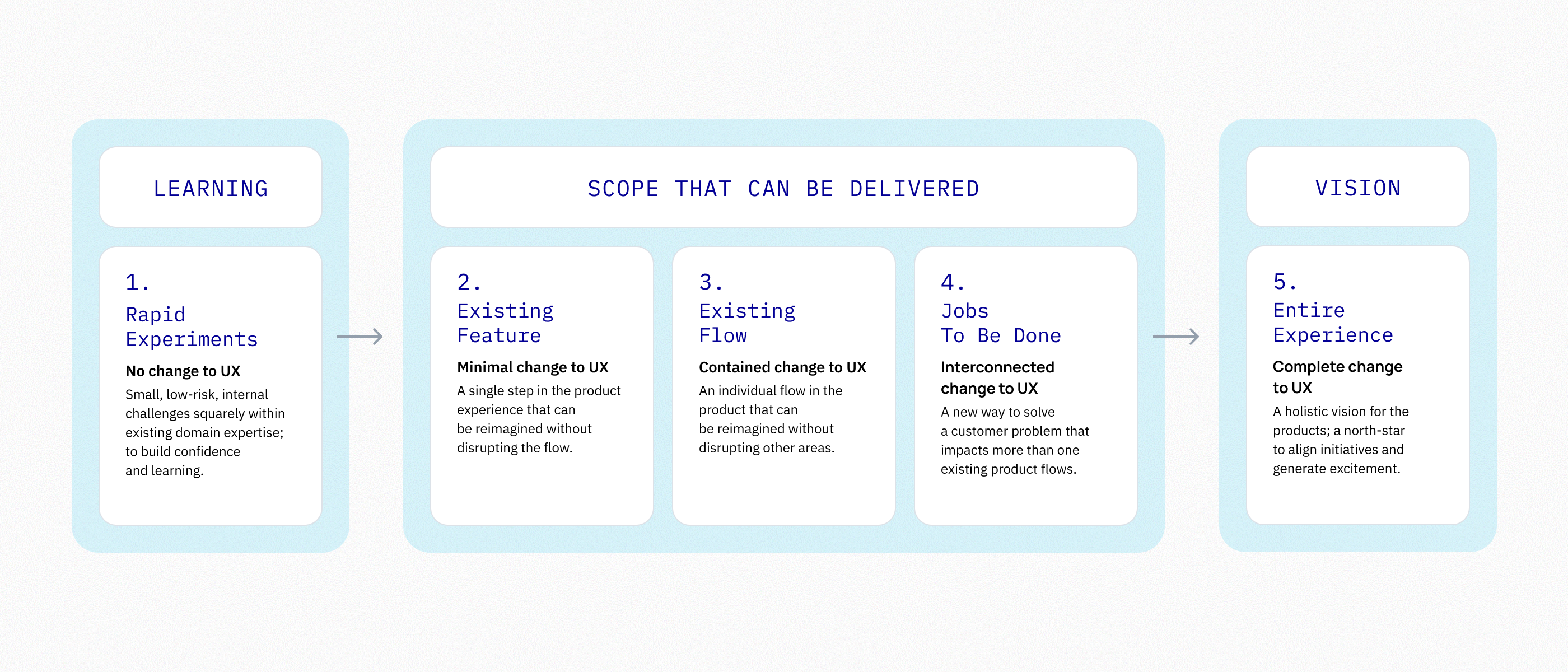 LEARNING

1.
Rapid Experiments

No change to UX

Small, low-risk, internal challenges squarely within existing domain expertise; to build confidence and learning.

SCOPE THAT CAN BE DELIVERED

2.
Existing Feature

Minimal change to UX

A single step in the product experience that can be reimagined without disrupting the flow.

3.
Existing Flow

Contained change to UX

An individual flow in the product that can be reimagined without disrupting other areas.

4.
Jobs To Be Done

Interconnected change to UX

A new way to solve a customer problem that impacts more than one existing product flows.

VISION

5.
Entire Experience

Complete change to UX

A holistic vision for the products; a north-star to align initiatives and generate excitement.